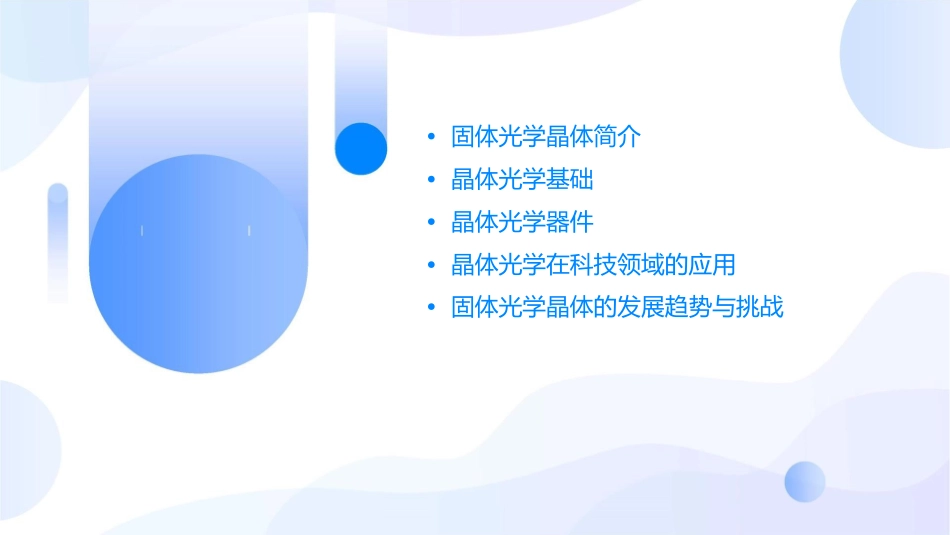 • 固体光学晶体简介
• 晶体光学基础
• 晶体光学器件
• 晶体光学在科技领域的应用
• 固体光学晶体的发展趋势与挑战